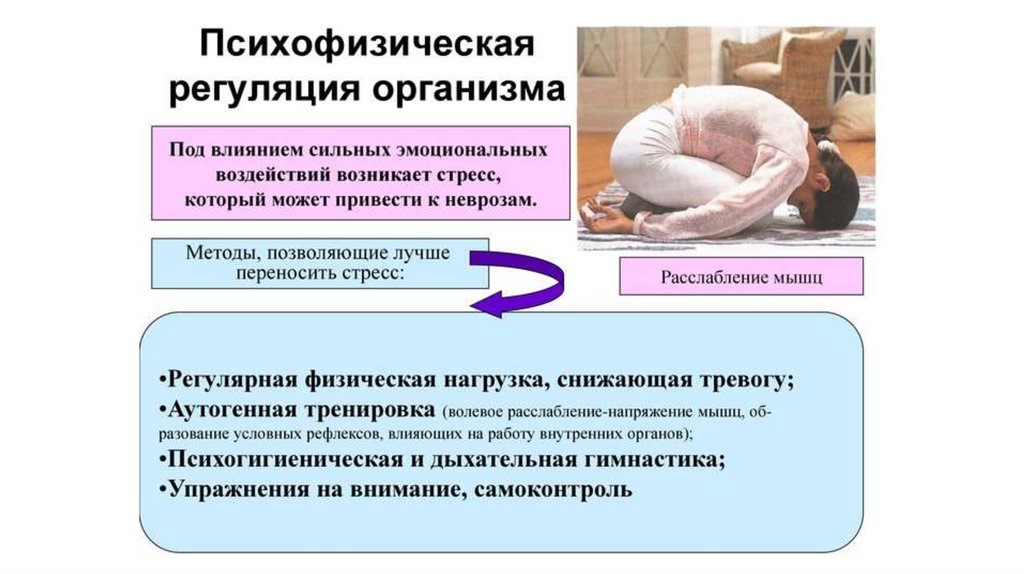 Психофизическая регуляция организма

Под влиянием сильных эмоциональных воздействий возникает стресс, который может привести к неврозам.

Методы, позволяющие лучше переносить стресс:

Расслабление мышц

•Регулярная физическая нагрузка, снижающая тревогу;
•Аутогенная тренировка (волевое расслабление-напряжение мышц, образование условных рефлексов, влияющих на работу внутренних органов);
•Психогигиеническая и дыхательная гимнастика;
•Упражнения на внимание, самоконтроль